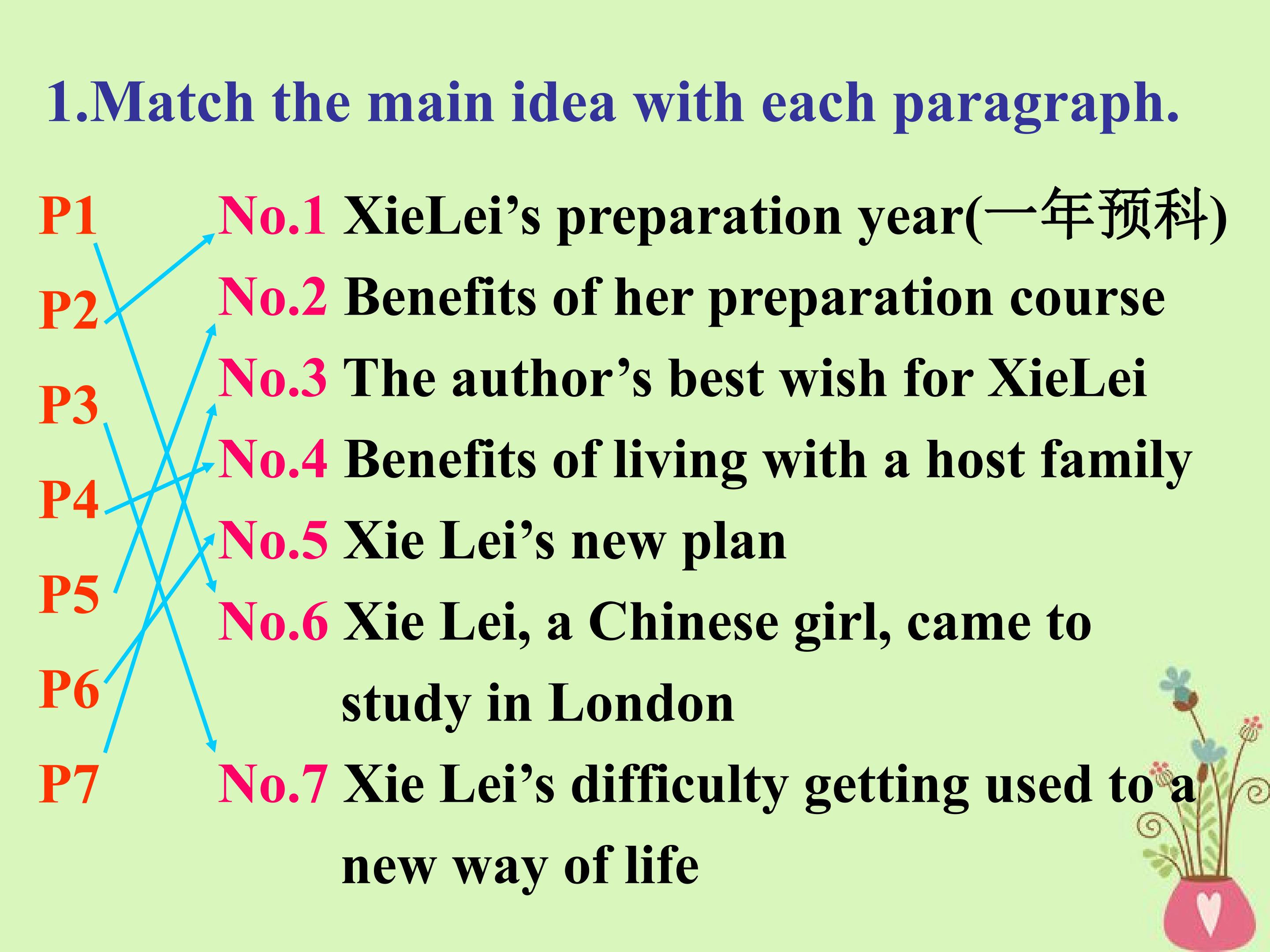 1.Match the main idea with each paragraph.

P1

P2

P3

P4

P5

P6

P7

No.1 XieLei's preparation year(一年预科)

No.2 Benefits of her preparation course

No.3 The author's best wish for XieLei

No.4 Benefits of living with a host family

No.5 Xie Lei's new plan

No.6 Xie Lei, a Chinese girl, came to study in London

No.7 Xie Lei's difficulty getting used to a new way of life